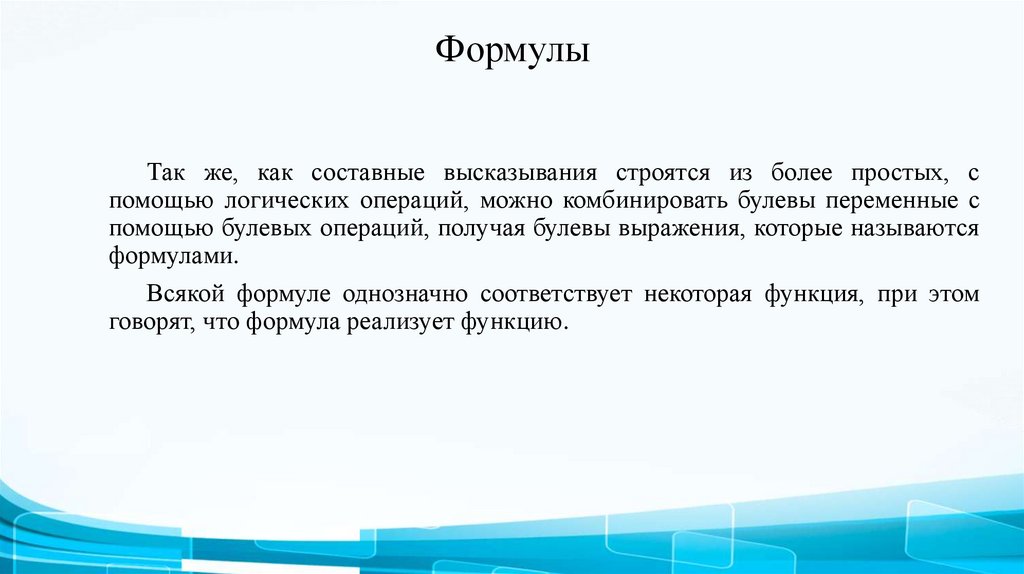 Формулы

Так же, как составные высказывания строятся из более простых, с помощью логических операций, можно комбинировать булевы переменные с помощью булевых операций, получая булевы выражения, которые называются формулами.

Всякой формуле однозначно соответствует некоторая функция, при этом говорят, что формула реализует функцию.